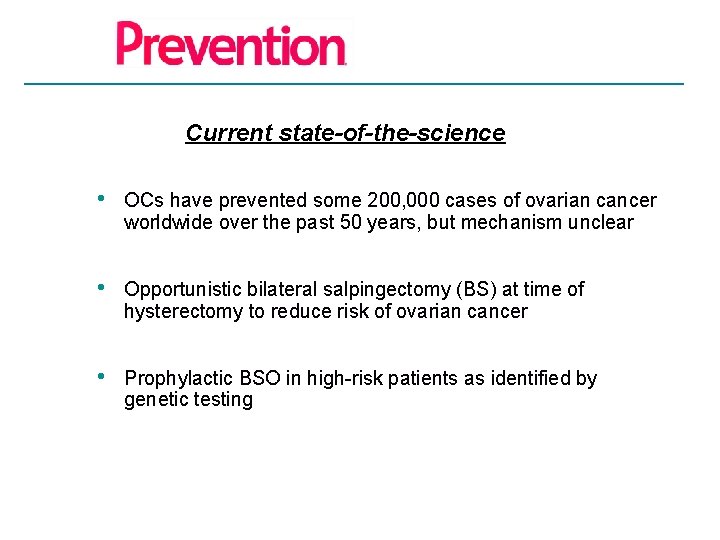 Prevention

Current state-of-the-science

• OCs have prevented some 200,000 cases of ovarian cancer worldwide over the past 50 years, but mechanism unclear

• Opportunistic bilateral salpingectomy (BS) at time of hysterectomy to reduce risk of ovarian cancer

• Prophylactic BSO in high-risk patients as identified by genetic testing